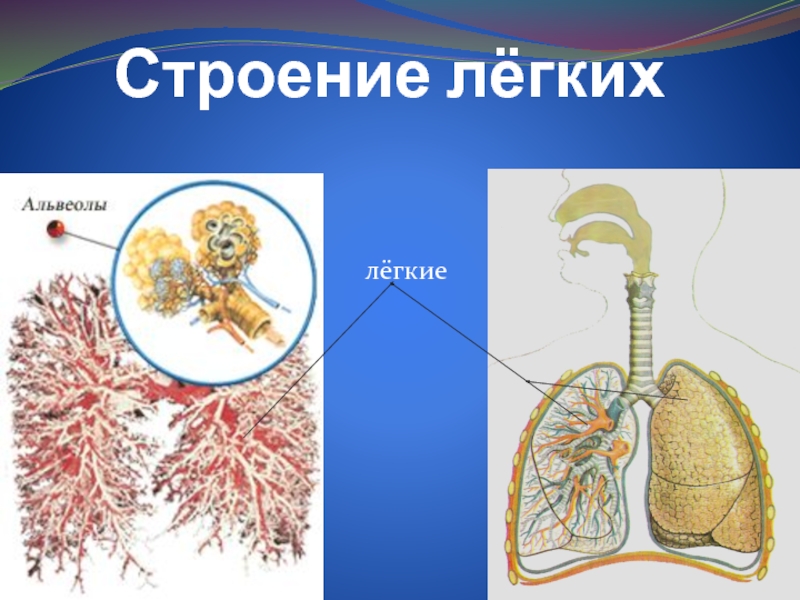 Строение лёгких

Альвеолы

лёгкие